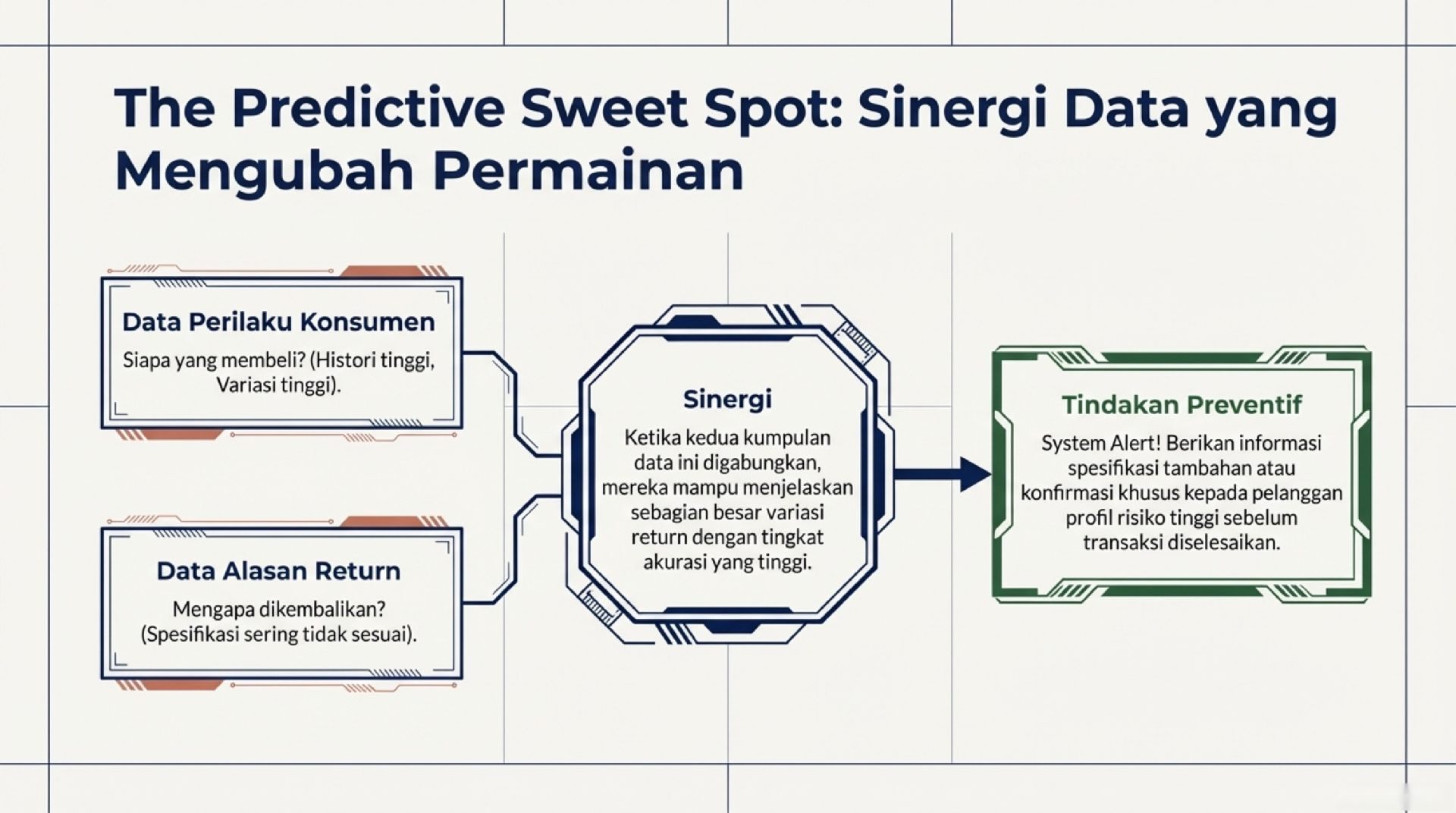 The Predictive Sweet Spot: Sinergi Data yang Mengubah Permainan

Data Perilaku Konsumen

Siapa yang membeli? (Histori tinggi, Variasi tinggi).

Data Alasan Return

Mengapa dikembalikan? (Spesifikasi sering tidak sesuai).

Sinergi

Ketika kedua kumpulan data ini digabungkan, mereka mampu menjelaskan sebagian besar variasi return dengan tingkat akurasi yang tinggi.

Tindakan Preventif

System Alert! Berikan informasi spesifikasi tambahan atau konfirmasi khusus kepada pelanggan profil risiko tinggi sebelum transaksi diselesaikan.